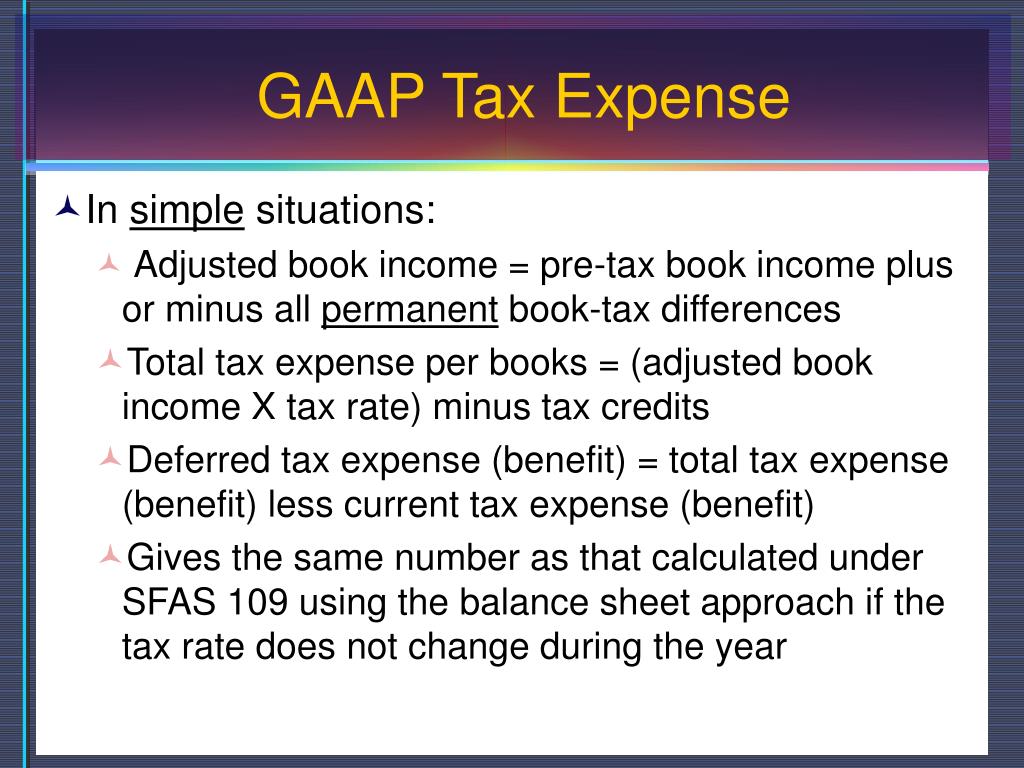 GAAP Tax Expense

In simple situations:

Adjusted book income = pre-tax book income plus or minus all permanent book-tax differences

Total tax expense per books = (adjusted book income X tax rate) minus tax credits

Deferred tax expense (benefit) = total tax expense (benefit) less current tax expense (benefit)

Gives the same number as that calculated under SFAS 109 using the balance sheet approach if the tax rate does not change during the year